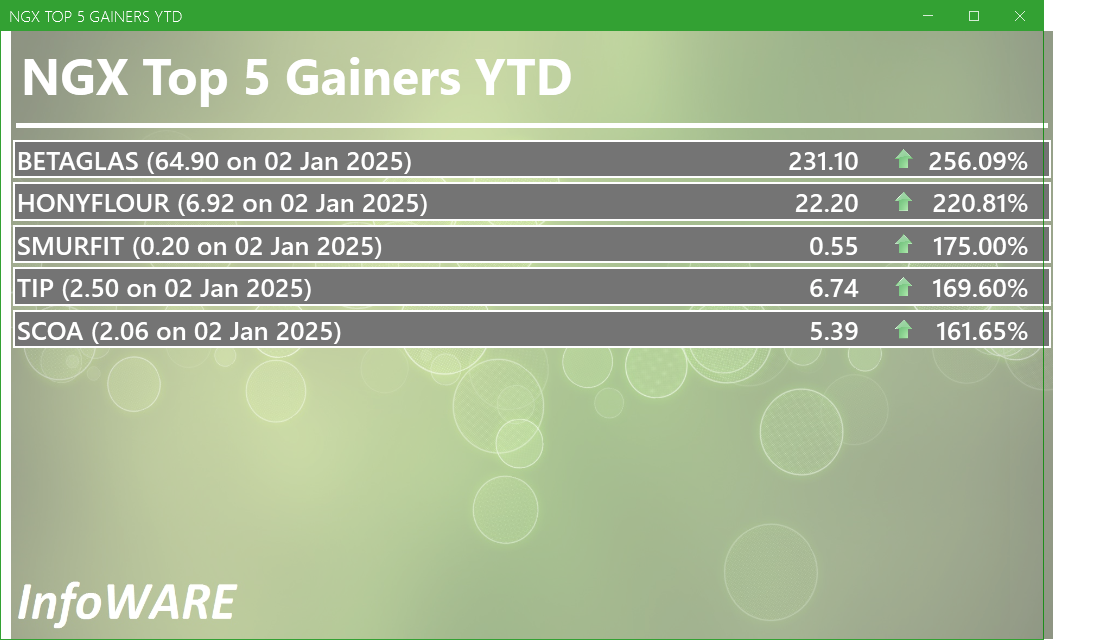 NGX TOP 5 GAINERS YTD

NGX Top 5 Gainers YTD

| | | |
|---|---|---|
| BETAGLAS (64.90 on 02 Jan 2025) | 231.10 | 256.09% |
| HONYFLOUR (6.92 on 02 Jan 2025) | 22.20 | 220.81% |
| SMURFIT (0.20 on 02 Jan 2025) | 0.55 | 175.00% |
| TIP (2.50 on 02 Jan 2025) | 6.74 | 169.60% |
| SCOA (2.06 on 02 Jan 2025) | 5.39 | 161.65% |

InfoWARE